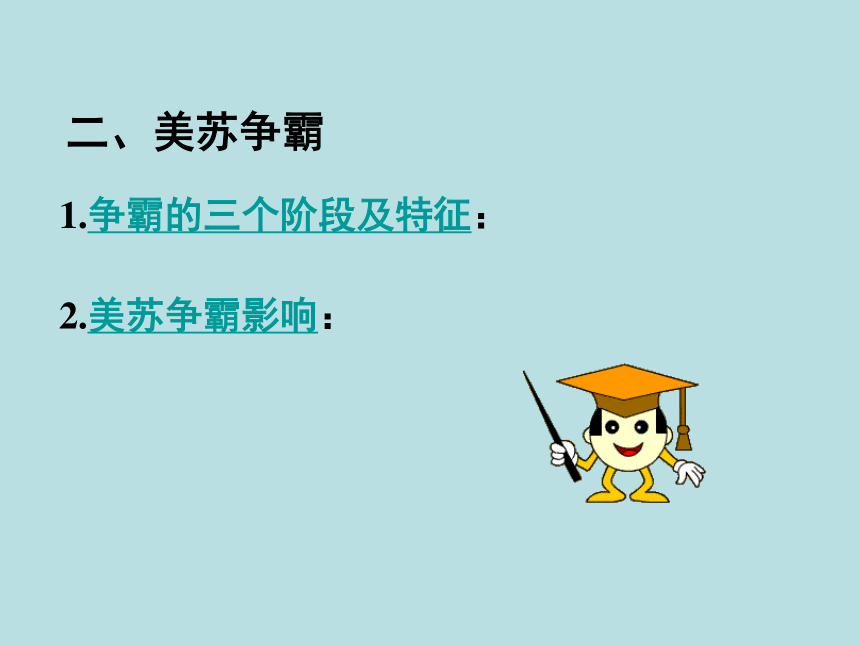 二、美苏争霸

1.争霸的三个阶段及特征：

2.美苏争霸影响：